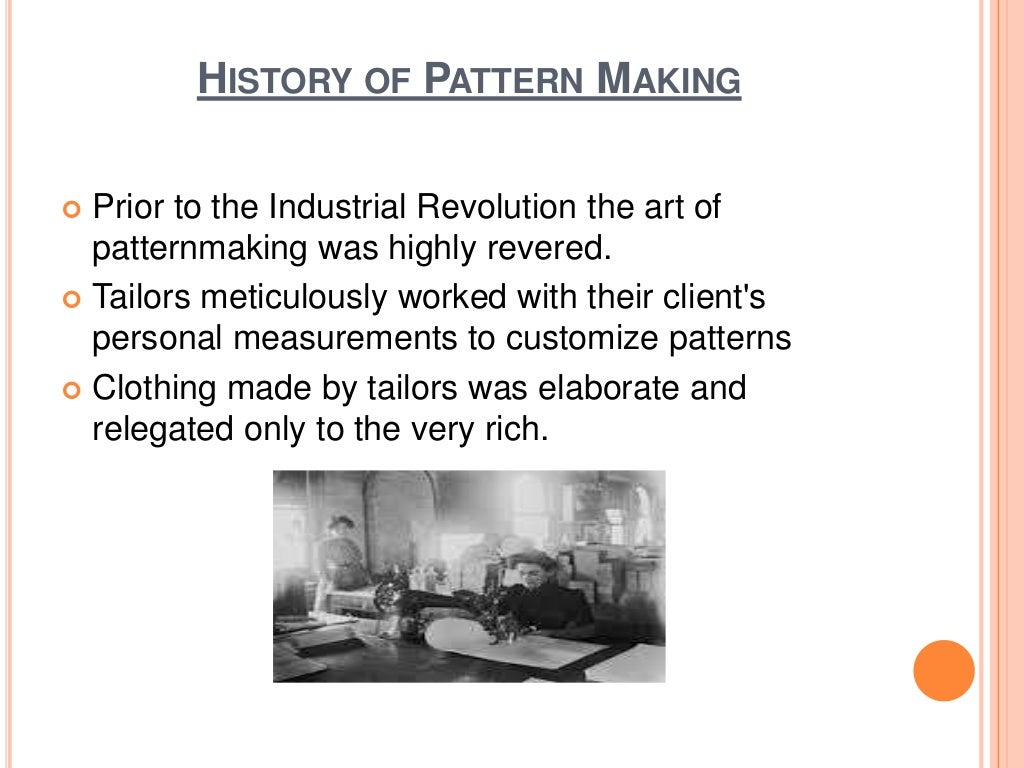 HISTORY OF PATTERN MAKING

Prior to the Industrial Revolution the art of patternmaking was highly revered.

Tailors meticulously worked with their client's personal measurements to customize patterns

Clothing made by tailors was elaborate and relegated only to the very rich.